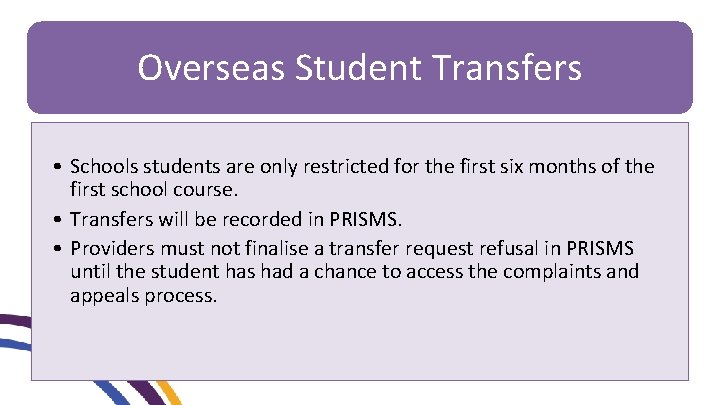 Overseas Student Transfers

• Schools students are only restricted for the first six months of the first school course.
• Transfers will be recorded in PRISMS.
• Providers must not finalise a transfer request refusal in PRISMS until the student has had a chance to access the complaints and appeals process.